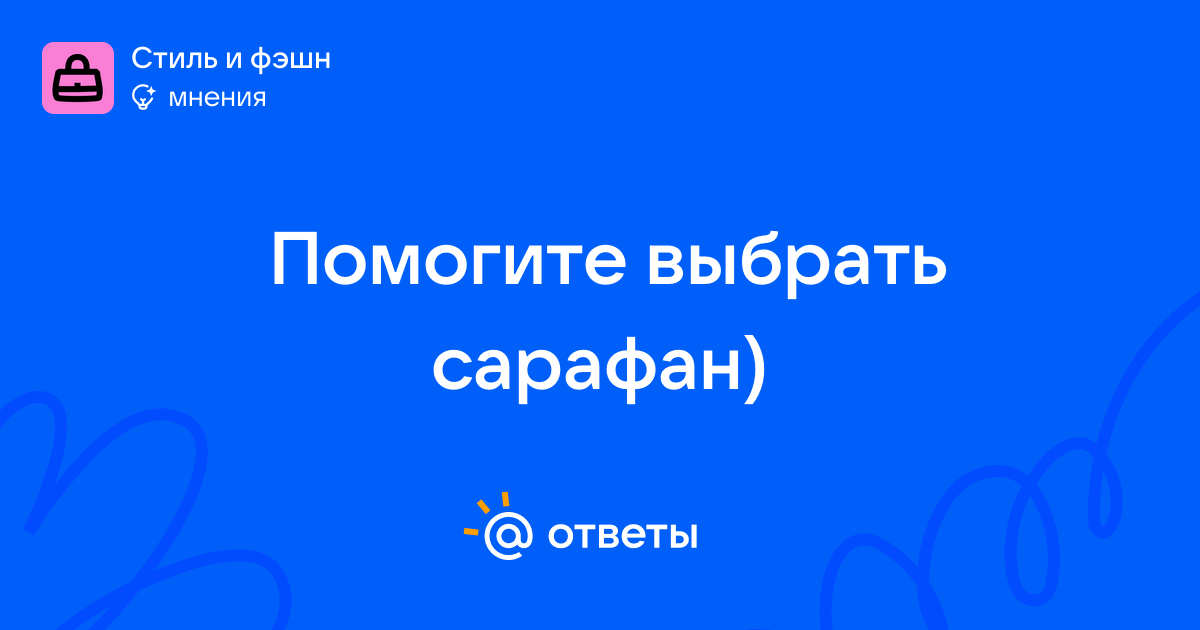 Стиль и фэшн
мнения

Помогите выбрать сарафан)

@ ответы